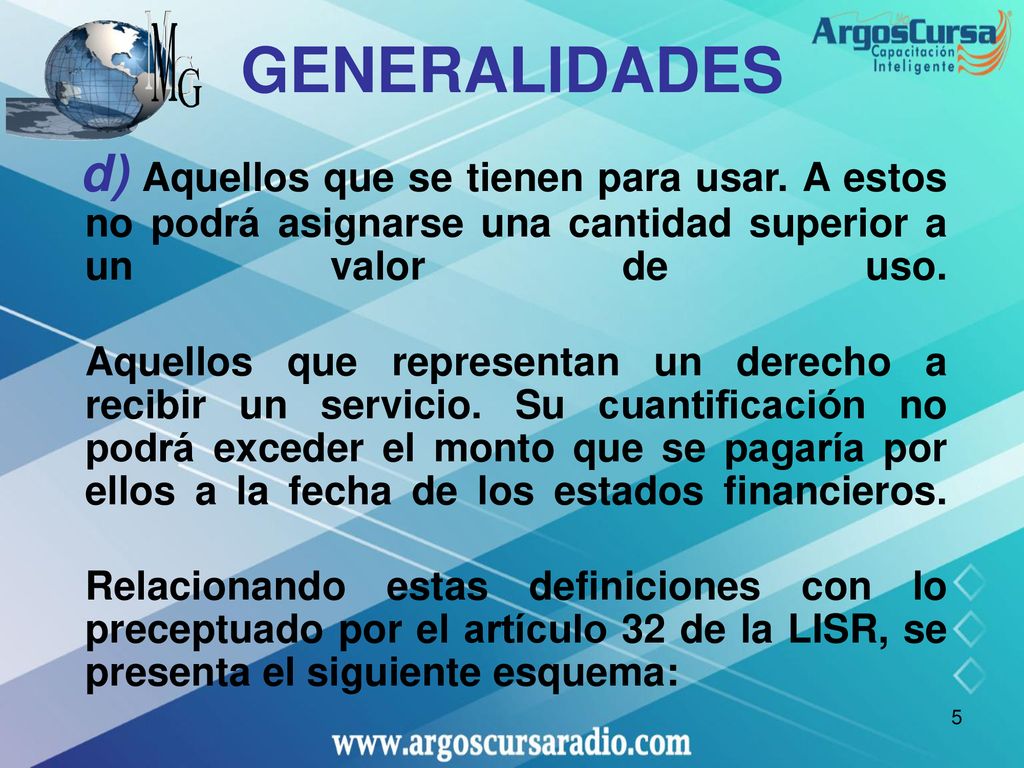 MG

GENERALIDADES

ArgosCursa
Capacitación
Inteligente

d) Aquellos que se tienen para usar. A estos no podrá asignarse una cantidad superior a un valor de uso.

Aquellos que representan un derecho a recibir un servicio. Su cuantificación no podrá exceder el monto que se pagaría por ellos a la fecha de los estados financieros.

Relacionando estas definiciones con lo preceptuado por el artículo 32 de la LISR, se presenta el siguiente esquema:

5

www.argoscursaradio.com